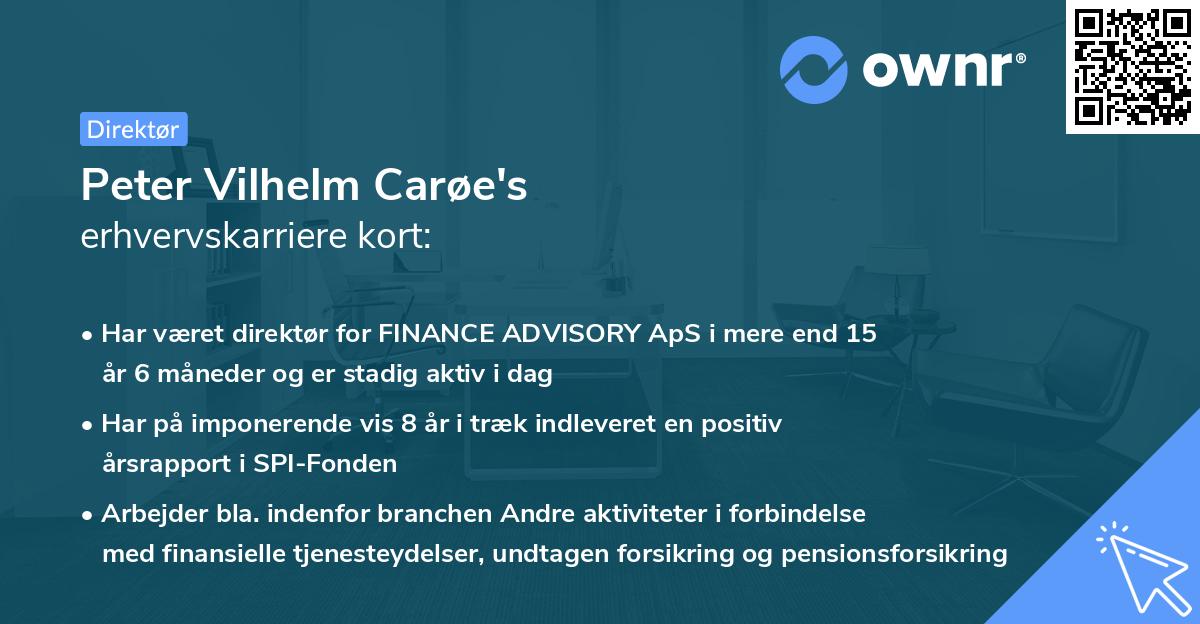 ownr®

Direktør

Peter Vilhelm Carøe's
erhvervskarriere kort:

• Har været direktør for FINANCE ADVISORY ApS i mere end 15 år 6 måneder og er stadig aktiv i dag

• Har på imponerende vis 8 år i træk indleveret en positiv årsrapport i SPI-Fonden

• Arbejder bla. indenfor branchen Andre aktiviteter i forbindelse med finansielle tjenesteydelser, undtagen forsikring og pensionsforsikring